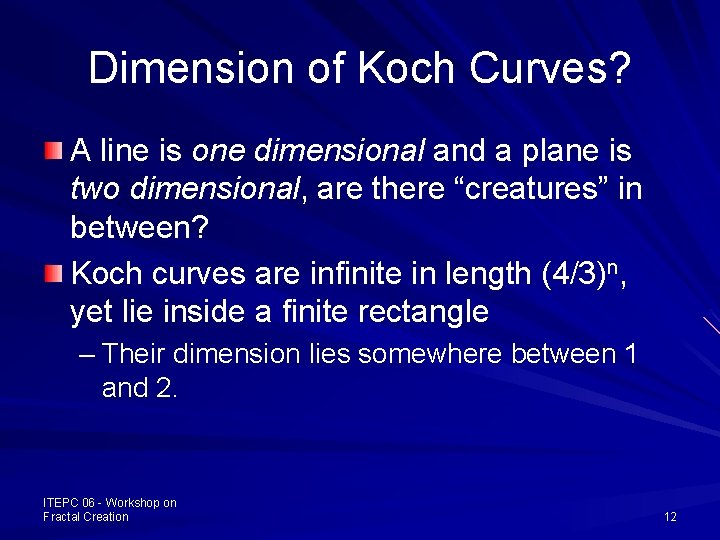 Dimension of Koch Curves?

A line is one dimensional and a plane is two dimensional, are there “creatures” in between?

Koch curves are infinite in length $(4/3)^n$, yet lie inside a finite rectangle

– Their dimension lies somewhere between 1 and 2.

ITEPC 06 - Workshop on Fractal Creation

12